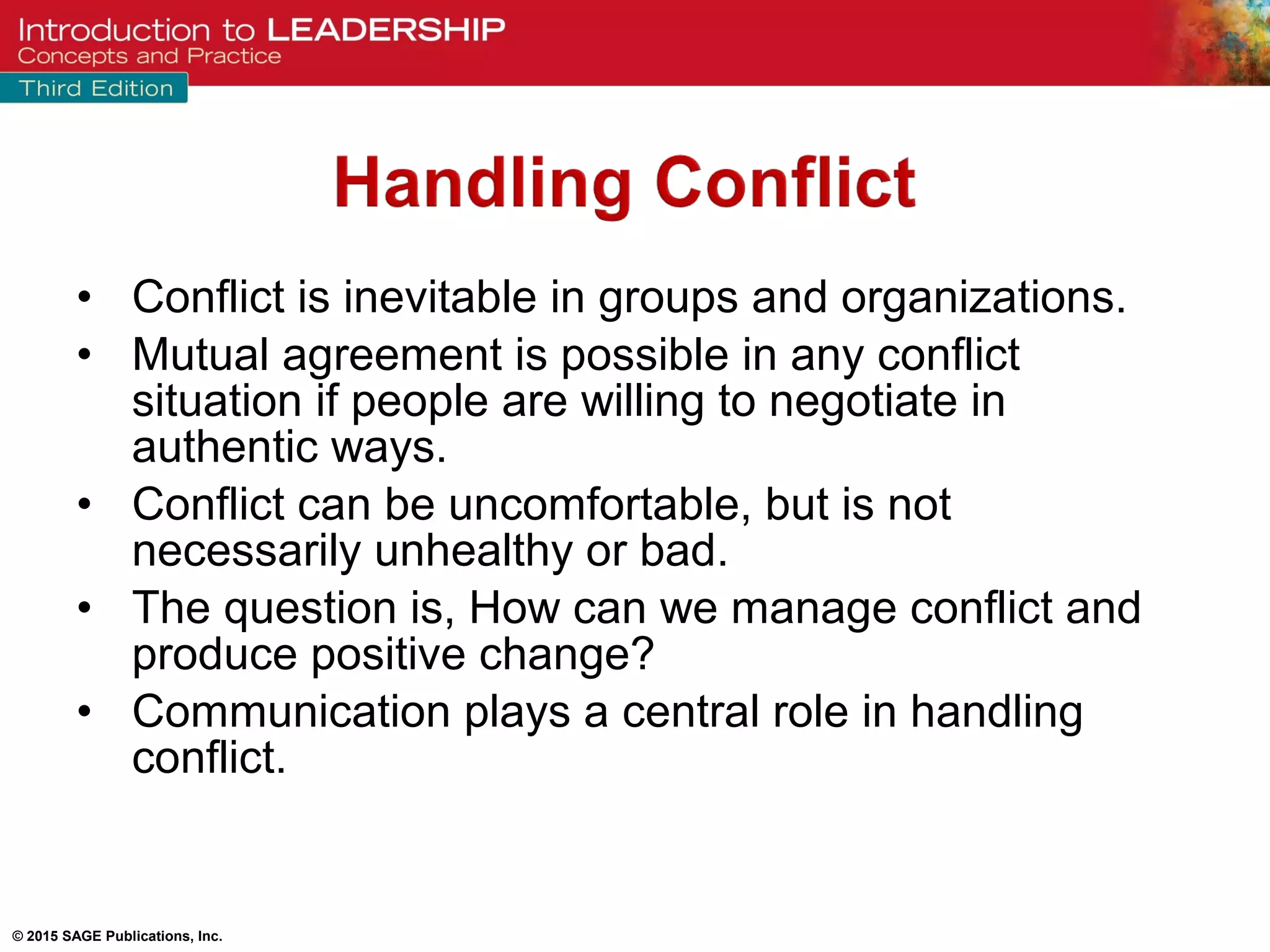 Introduction to LEADERSHIP
Concepts and Practice
Third Edition

Handling Conflict

• Conflict is inevitable in groups and organizations.
• Mutual agreement is possible in any conflict situation if people are willing to negotiate in authentic ways.
• Conflict can be uncomfortable, but is not necessarily unhealthy or bad.
• The question is, How can we manage conflict and produce positive change?
• Communication plays a central role in handling conflict.

© 2015 SAGE Publications, Inc.